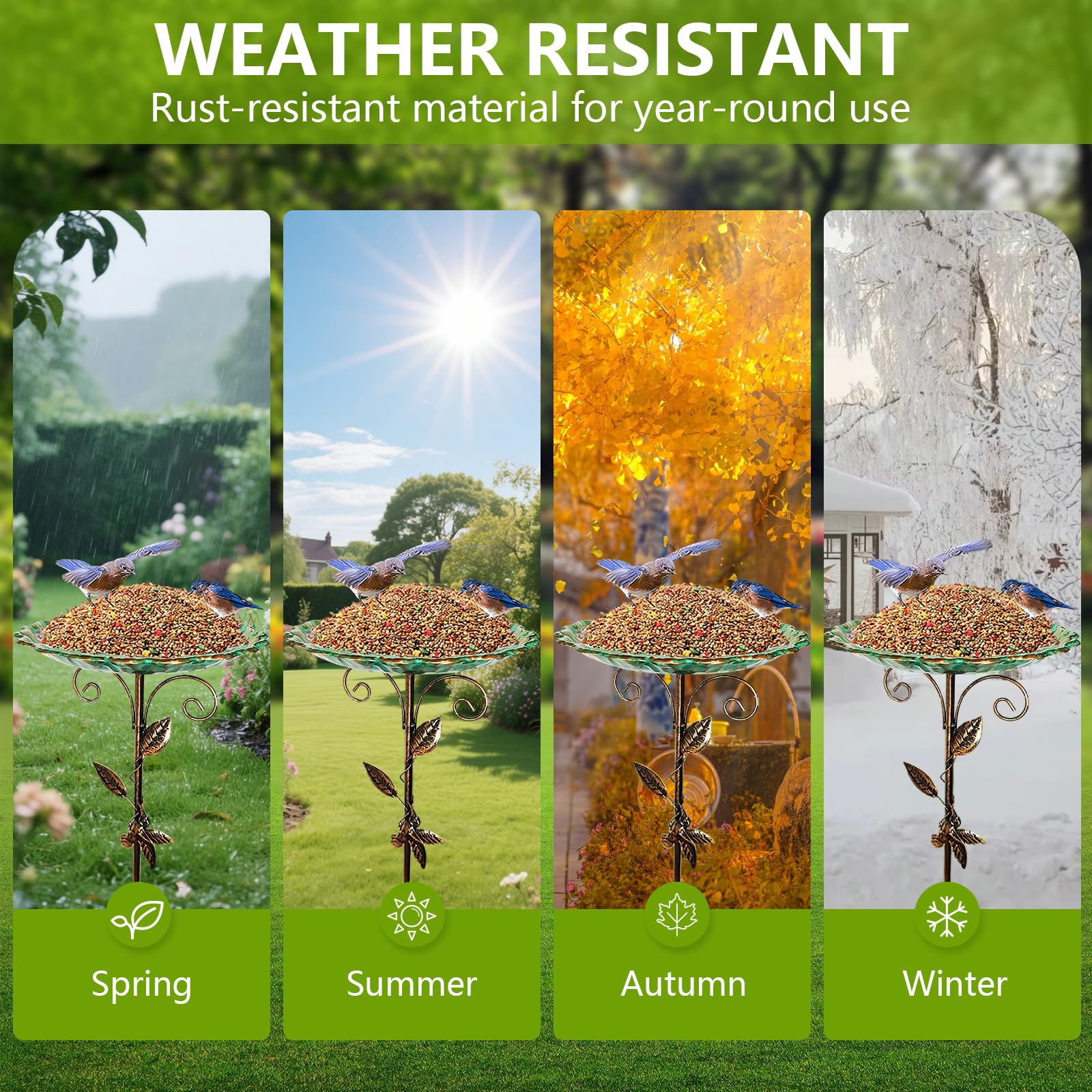 WEATHER RESISTANT

Rust-resistant material for year-round use

Spring

Summer

Autumn

Winter